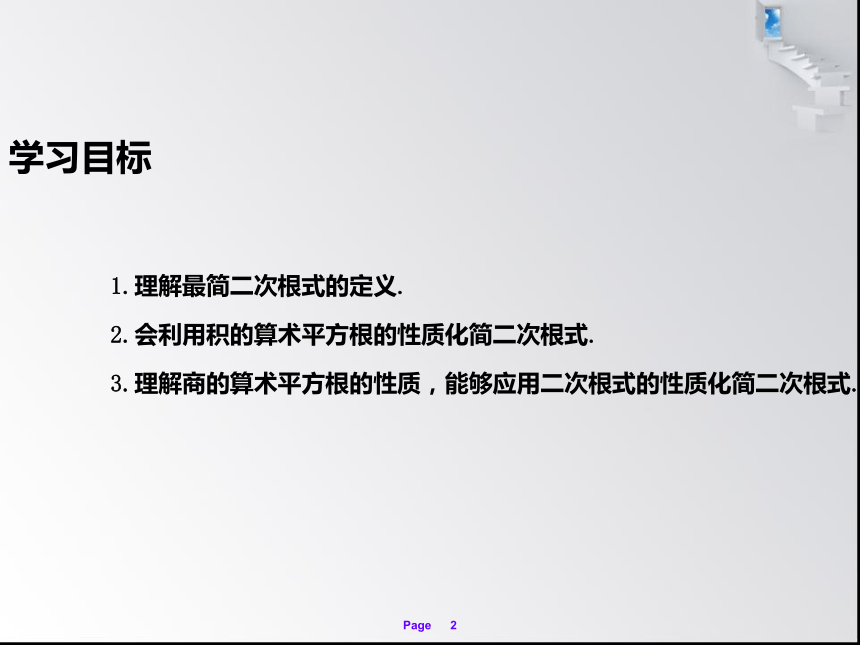 学习目标

1. 理解最简二次根式的定义.

2. 会利用积的算术平方根的性质化简二次根式.

3. 理解商的算术平方根的性质，能够应用二次根式的性质化简二次根式.

Page 2